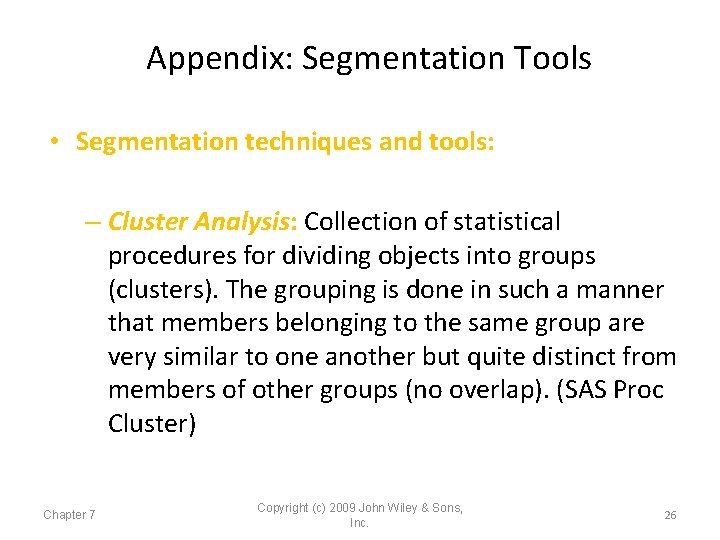 Appendix: Segmentation Tools

• Segmentation techniques and tools:

– Cluster Analysis: Collection of statistical procedures for dividing objects into groups (clusters). The grouping is done in such a manner that members belonging to the same group are very similar to one another but quite distinct from members of other groups (no overlap). (SAS Proc Cluster)

Chapter 7

Copyright (c) 2009 John Wiley & Sons, Inc.

26